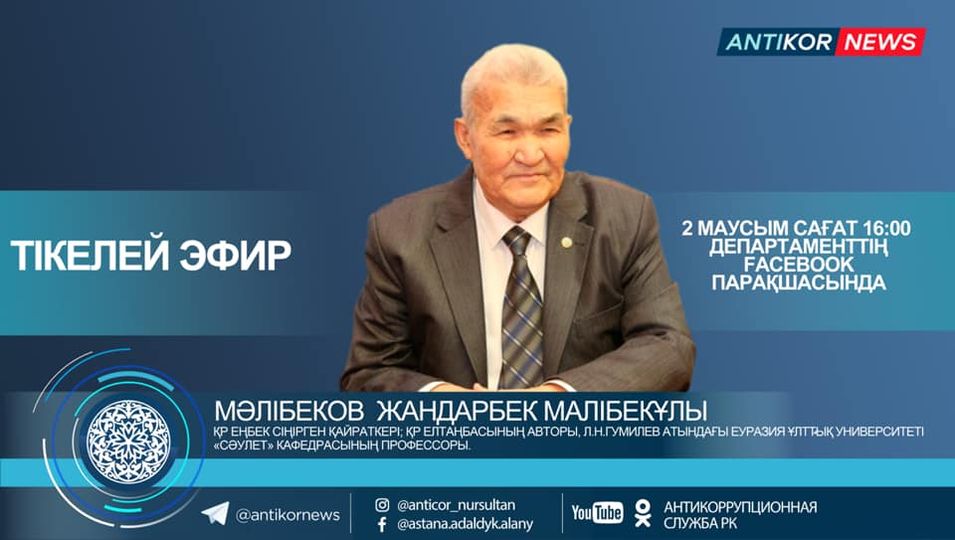 ANTIKOR NEWS

ТІКЕЛЕЙ ЭФИР

2 МАУСЫМ САҒАТ 16:00
ДЕПАРТАМЕНТТІҢ
FACEBOOK
ПАРАҚШАСЫНДА

МӘЛІБЕКОВ ЖАНДАРБЕК МАЛІБЕКҰЛЫ
ҚР ЕҢБЕК СІҢІРГЕН ҚАЙРАТКЕРІ; ҚР ЕЛТАҢБАСЫНЫҢ АВТОРЫ, Л.Н.ГУМИЛЕВ АТЫНДАҒЫ ЕУРАЗИЯ ҰЛТТЫҚ УНИВЕРСИТЕТІ «СӘУЛЕТ» КАФЕДРАСЫНЫҢ ПРОФЕССОРЫ.

@antikornews
@anticor_nursultan
@astana.adaldyk.alany
YouTube
АНТИКОРРУПЦИОННАЯ СЛУЖБА РК